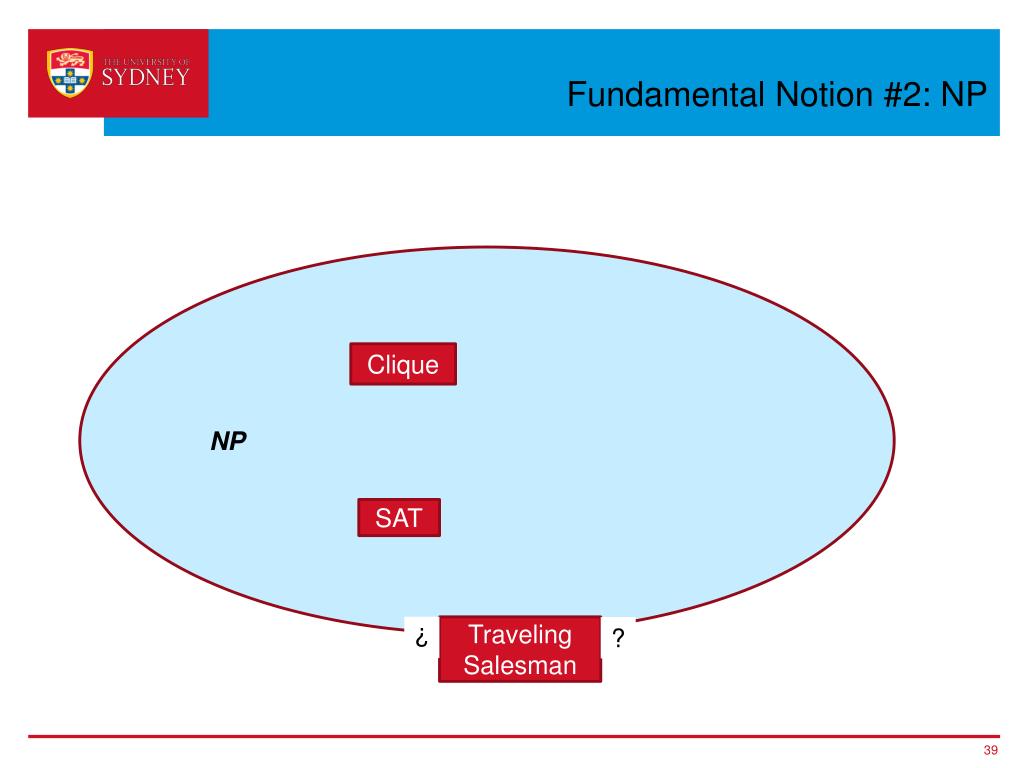 THE UNIVERSITY OF SYDNEY

Fundamental Notion #2: NP

Clique

NP

SAT

¿ Traveling Salesman ?

39